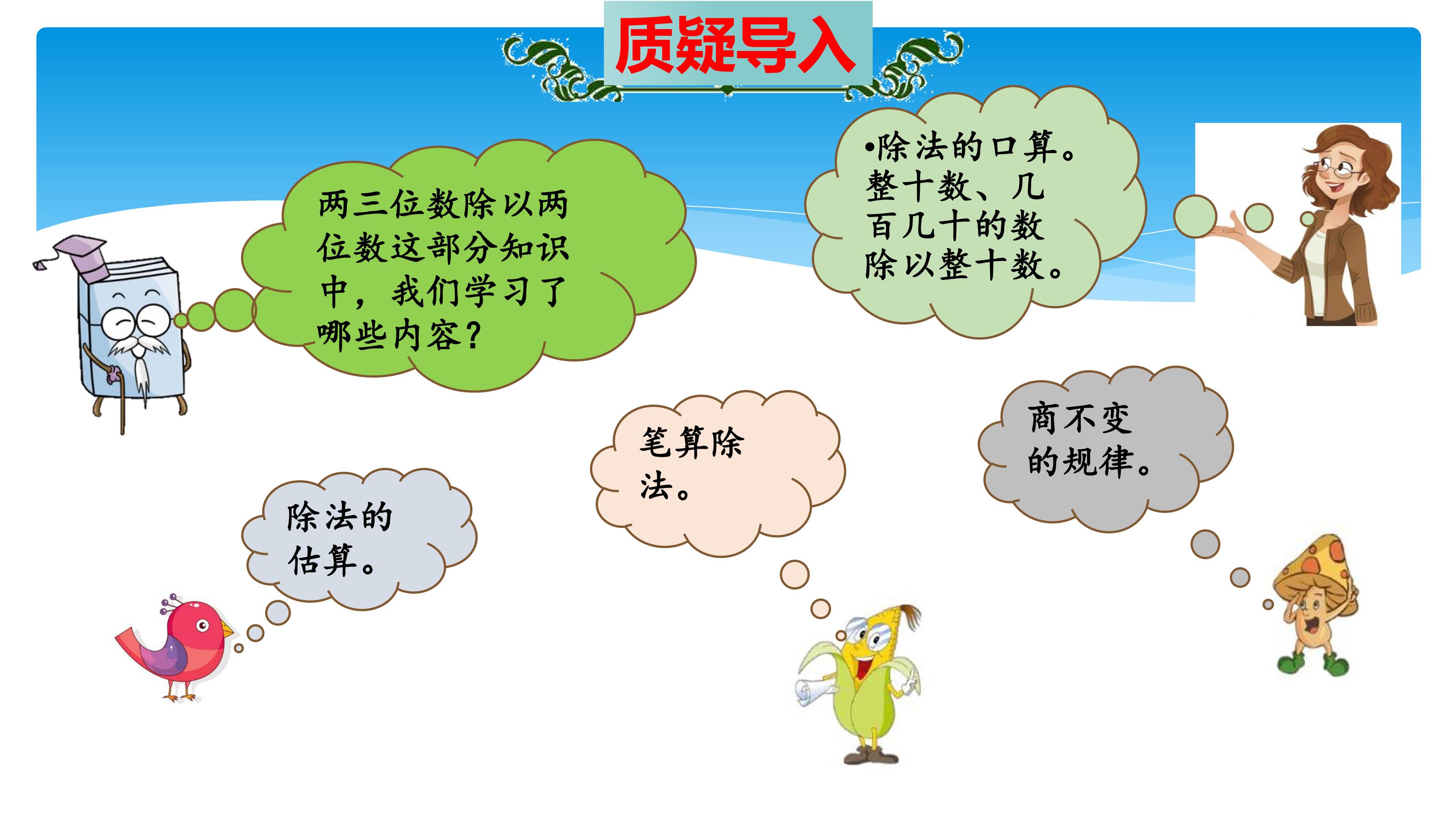 质疑导入

两三位数除以两位数这部分知识中，我们学习了哪些内容？

•除法的口算。整十数、几百几十的数除以整十数。

除法的估算。

笔算除法。

商不变的规律。